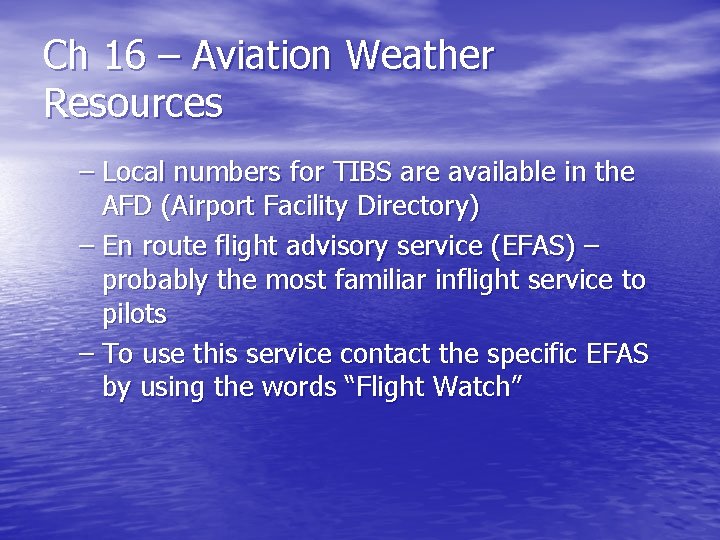 Ch 16 – Aviation Weather Resources

– Local numbers for TIBS are available in the AFD (Airport Facility Directory)

– En route flight advisory service (EFAS) – probably the most familiar inflight service to pilots

– To use this service contact the specific EFAS by using the words “Flight Watch”